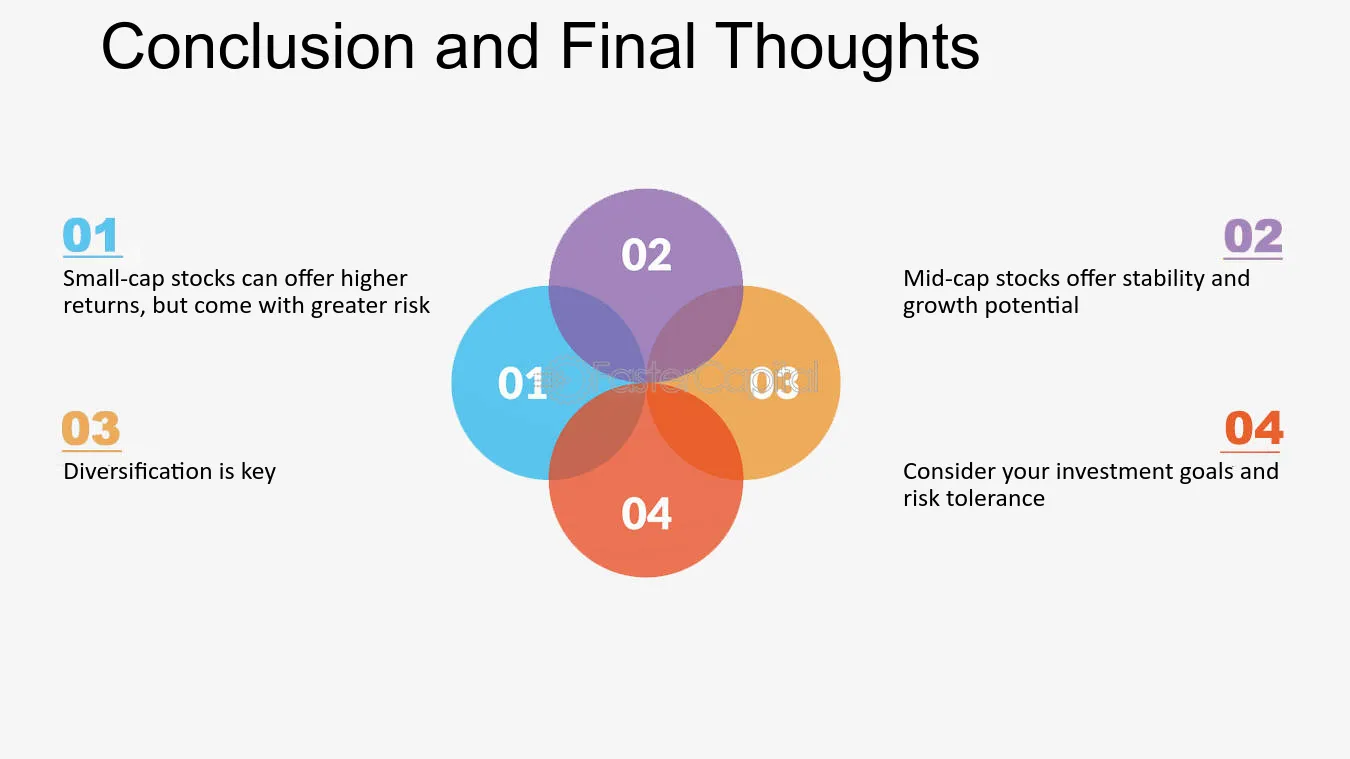 Conclusion and Final Thoughts

01
Small-cap stocks can offer higher returns, but come with greater risk

03
Diversification is key

02

01

03

04

02
Mid-cap stocks offer stability and growth potential

04
Consider your investment goals and risk tolerance

FasterCapital